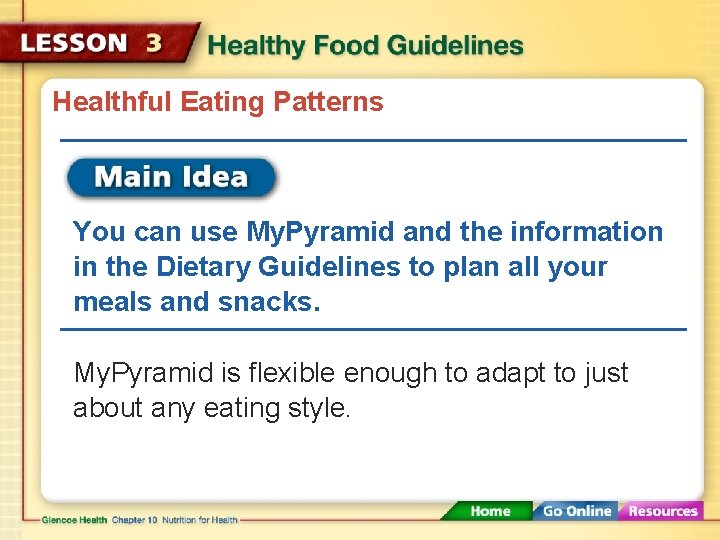 LESSON 3 Healthy Food Guidelines

Healthful Eating Patterns

Main Idea

You can use MyPyramid and the information in the Dietary Guidelines to plan all your meals and snacks.

MyPyramid is flexible enough to adapt to just about any eating style.

Glencoe Health Chapter 10 Nutrition for Health

Home Go Online Resources